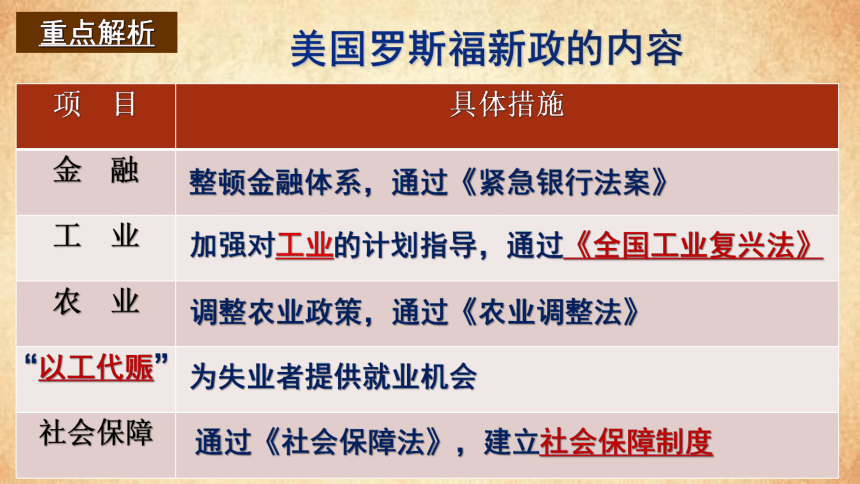 重点解析

美国罗斯福新政的内容

| 项　目 | 具体措施 |
|---|---|
| 金　融 | 整顿金融体系，通过《紧急银行法案》 |
| 工　业 | 加强对工业的计划指导，通过《全国工业复兴法》 |
| 农　业 | 调整农业政策，通过《农业调整法》 |
| “以工代赈” | 为失业者提供就业机会 |
| 社会保障 | 通过《社会保障法》，建立社会保障制度 |